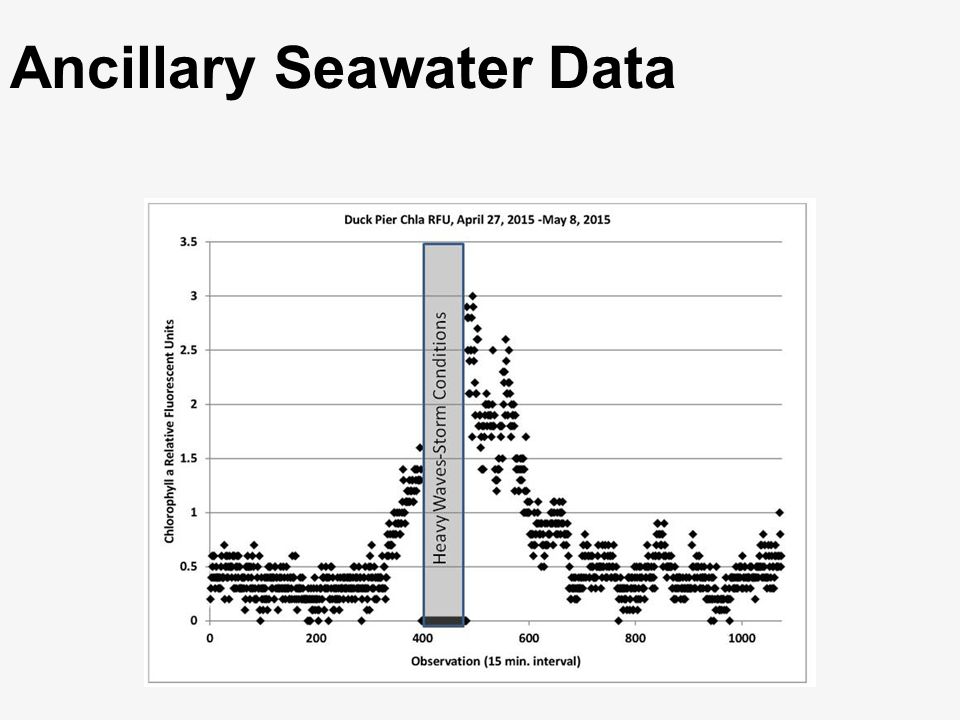 Ancillary Seawater Data

Duck Pier Chla RFU, April 27, 2015 -May 8, 2015

Chlorophyll a Relative Fluorescent Units

3.5
3
2.5
2
1.5
1
0.5
0

Heavy Waves-Storm Conditions

0
200
400
600
800
1000

Observation (15 min. interval)